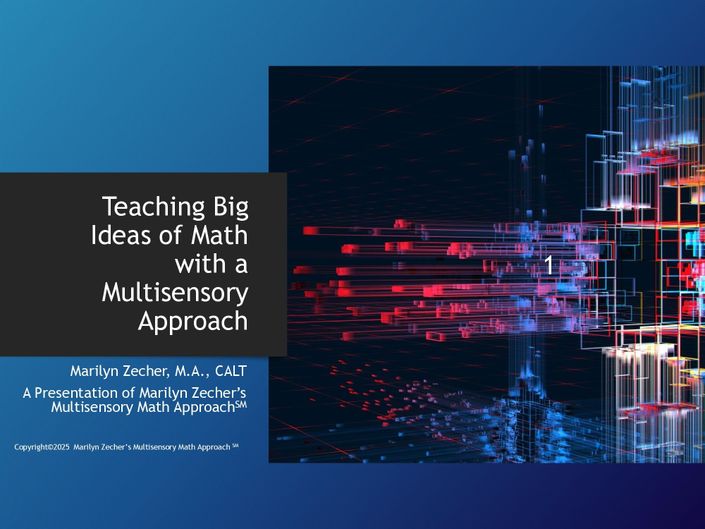 Teaching Big Ideas of Math with a Multisensory Approach

1

Marilyn Zecher, M.A., CALT

A Presentation of Marilyn Zecher's Multisensory Math Approach$^{SM}$

Copyright©2025 Marilyn Zecher's Multisensory Math Approach $^{SM}$